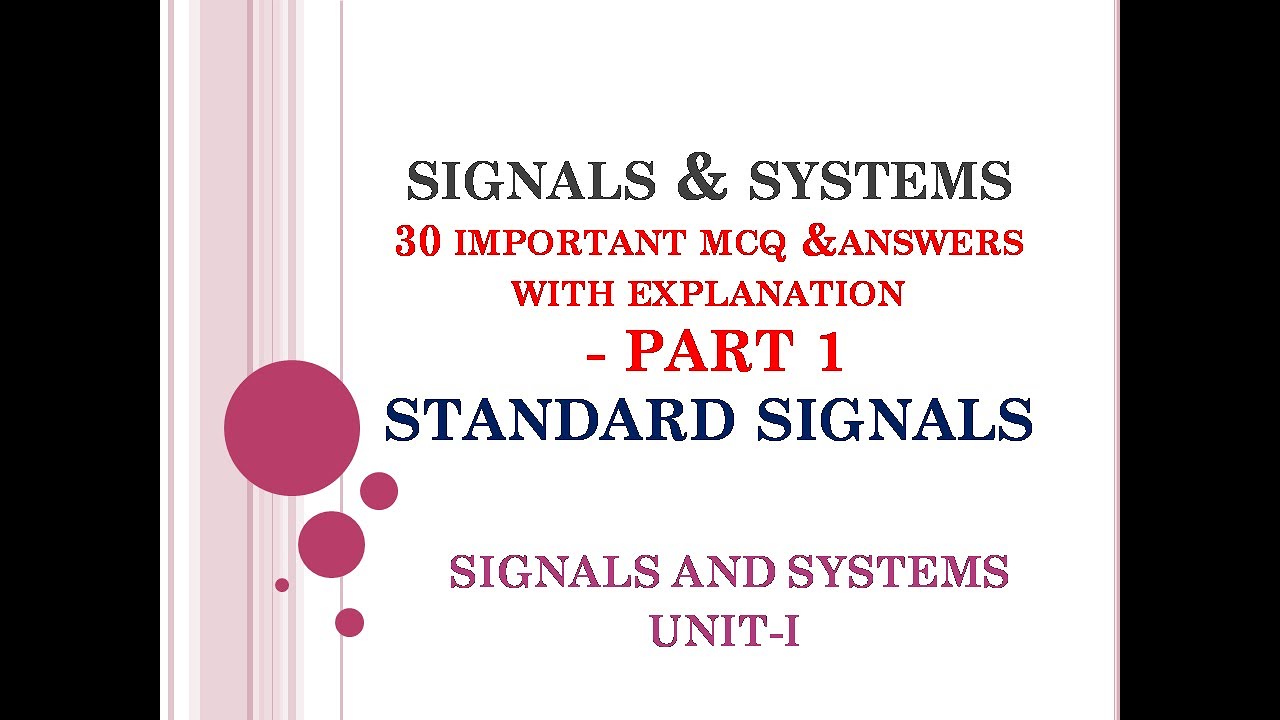 SIGNALS & SYSTEMS
30 IMPORTANT MCQ &ANSWERS WITH EXPLANATION
- PART 1
STANDARD SIGNALS

SIGNALS AND SYSTEMS
UNIT-I